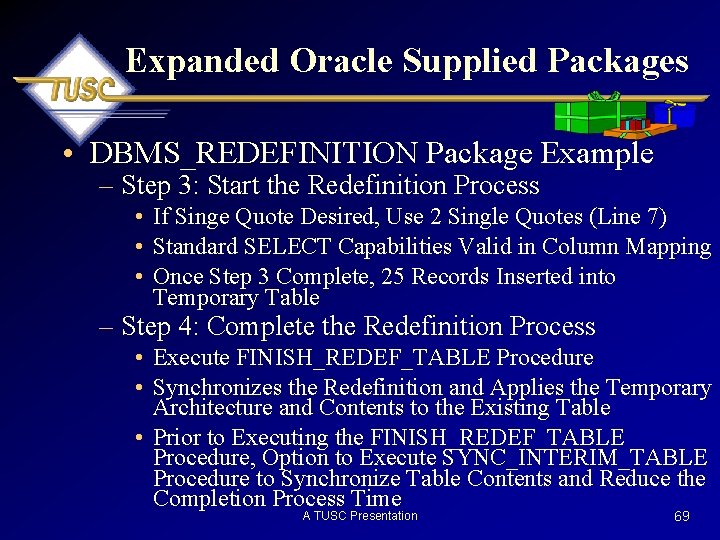 TUSC

Expanded Oracle Supplied Packages

• DBMS_REDEFINITION Package Example
– Step 3: Start the Redefinition Process
• If Singe Quote Desired, Use 2 Single Quotes (Line 7)
• Standard SELECT Capabilities Valid in Column Mapping
• Once Step 3 Complete, 25 Records Inserted into Temporary Table
– Step 4: Complete the Redefinition Process
• Execute FINISH_REDEF_TABLE Procedure
• Synchronizes the Redefinition and Applies the Temporary Architecture and Contents to the Existing Table
• Prior to Executing the FINISH_REDEF_TABLE Procedure, Option to Execute SYNC_INTERIM_TABLE Procedure to Synchronize Table Contents and Reduce the Completion Process Time

A TUSC Presentation

69